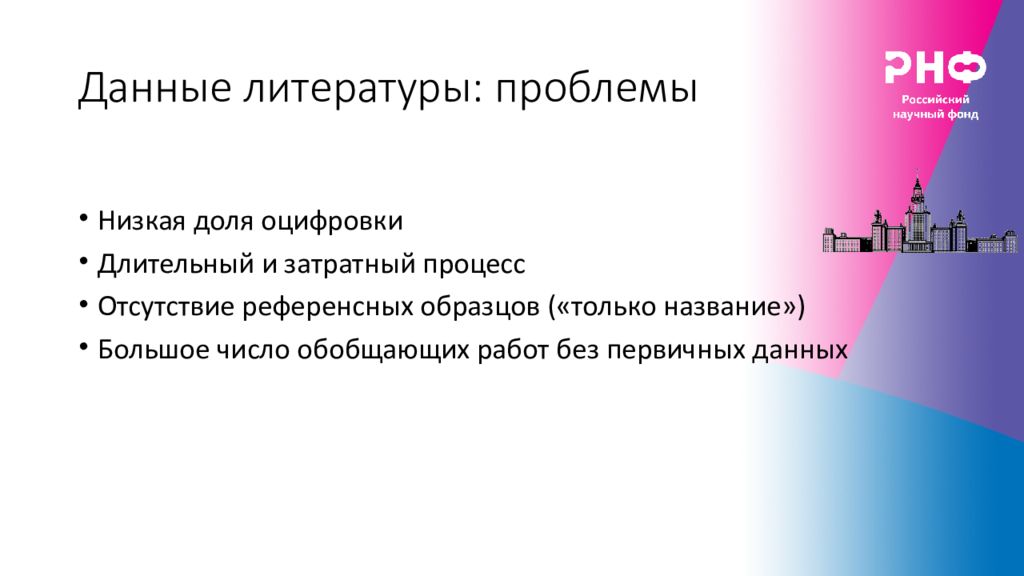 Данные литературы: проблемы

РНФ
Российский научный фонд

• Низкая доля оцифровки
• Длительный и затратный процесс
• Отсутствие референсных образцов («только название»)
• Большое число обобщающих работ без первичных данных